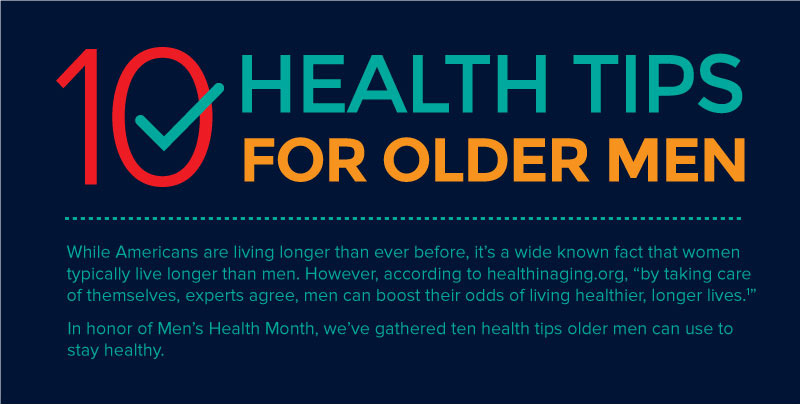 10 HEALTH TIPS FOR OLDER MEN

While Americans are living longer than ever before, it's a wide known fact that women typically live longer than men. However, according to healthinaging.org, "by taking care of themselves, experts agree, men can boost their odds of living healthier, longer lives.$^1$"

In honor of Men's Health Month, we've gathered ten health tips older men can use to stay healthy.